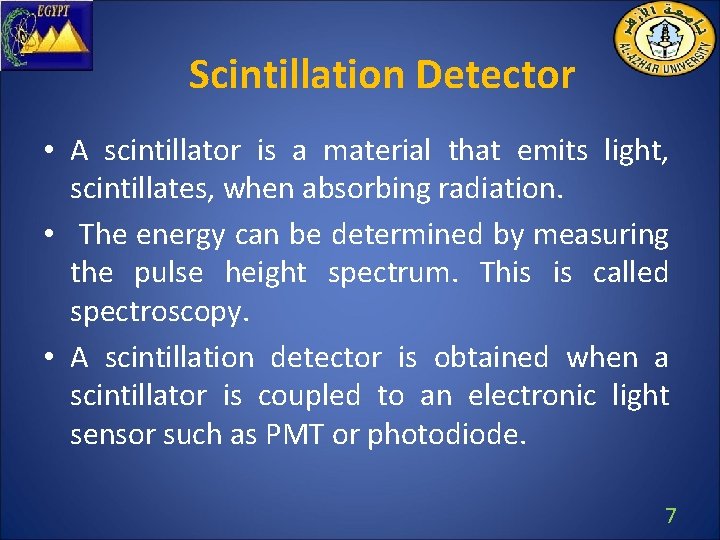 EGYPT

جامعة الأزهر
AL-AZHAR UNIVERSITY

Scintillation Detector

• A scintillator is a material that emits light, scintillates, when absorbing radiation.

• The energy can be determined by measuring the pulse height spectrum. This is called spectroscopy.

• A scintillation detector is obtained when a scintillator is coupled to an electronic light sensor such as PMT or photodiode.

7